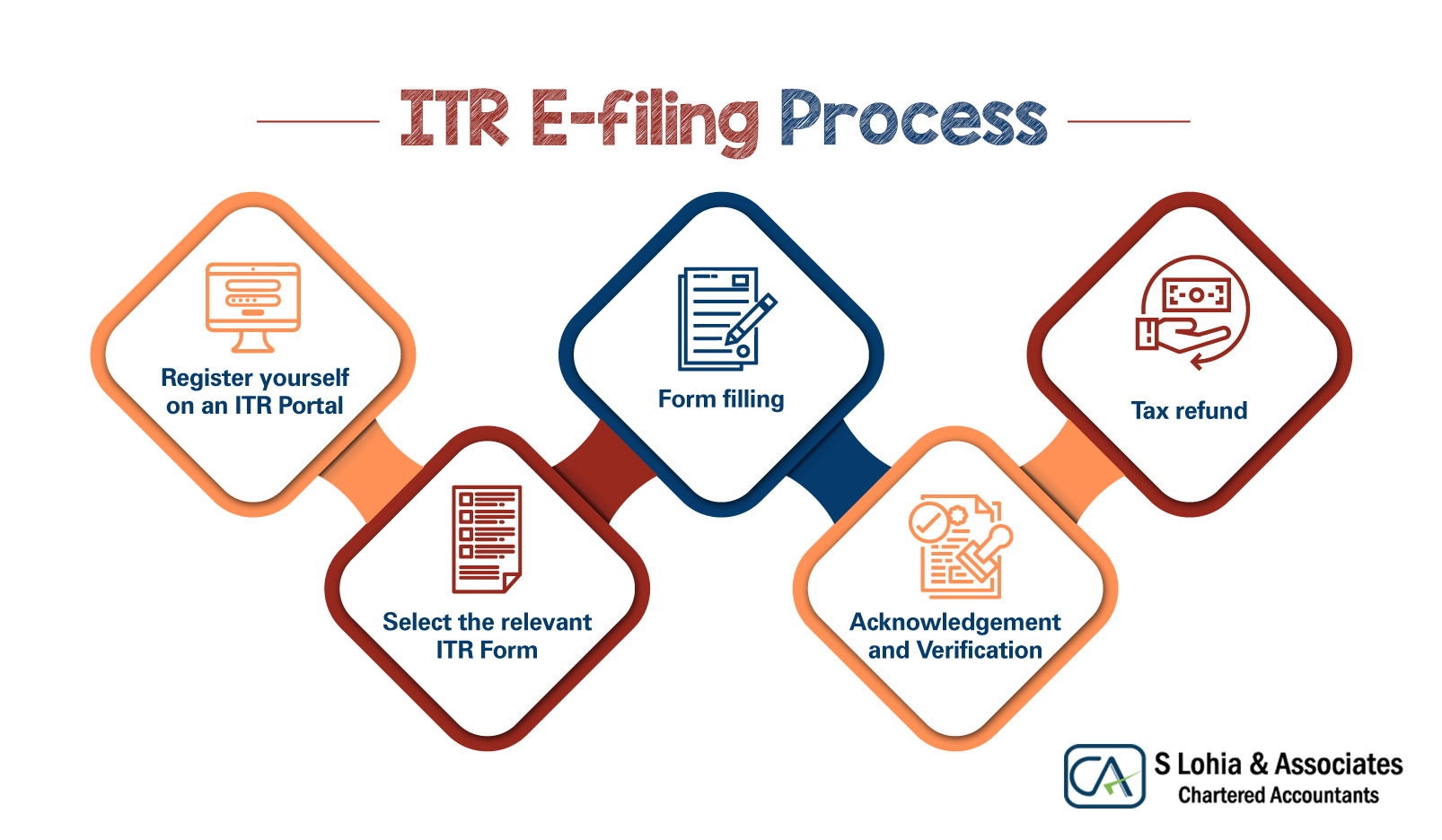 ITR E-filing Process

Register yourself on an ITR Portal

Select the relevant ITR Form

Form filling

Acknowledgement and Verification

Tax refund

CA

S Lohia & Associates
Chartered Accountants